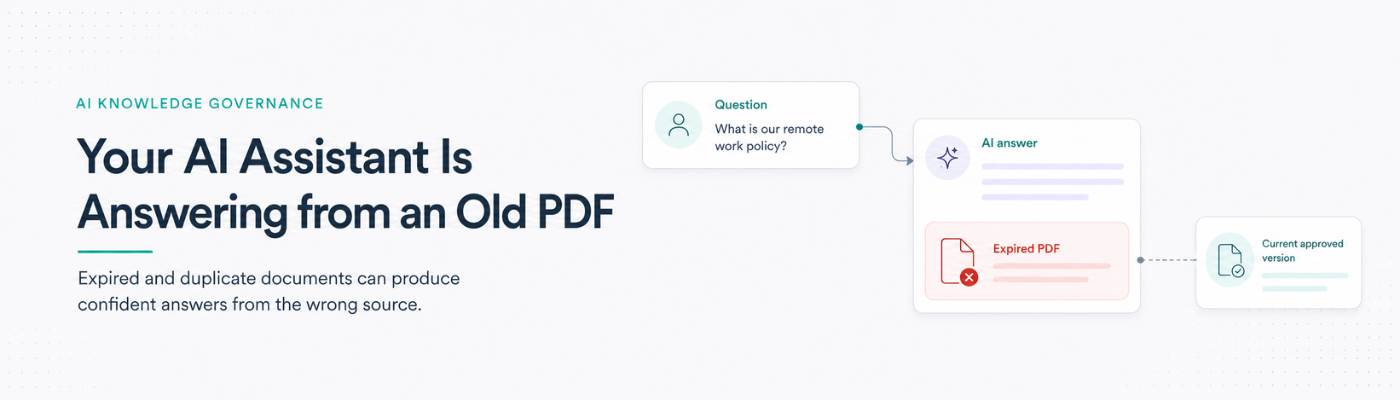 AI KNOWLEDGE GOVERNANCE

Your AI Assistant Is Answering from an Old PDF

Expired and duplicate documents can produce confident answers from the wrong source.

Question

What is our remote work policy?

AI answer

Expired PDF

Current approved version